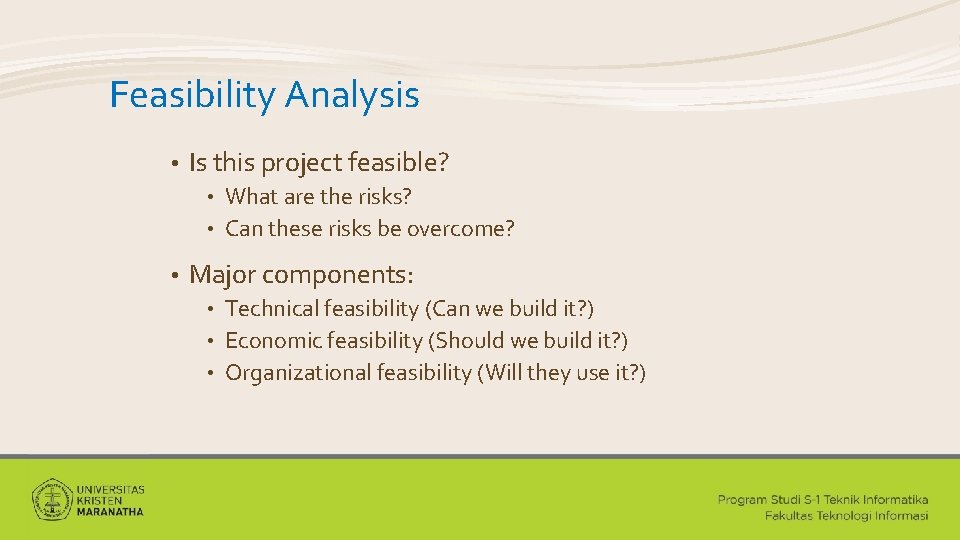 Feasibility Analysis

• Is this project feasible?
  • What are the risks?
  • Can these risks be overcome?

• Major components:
  • Technical feasibility (Can we build it?)
  • Economic feasibility (Should we build it?)
  • Organizational feasibility (Will they use it?)

UNIVERSITAS KRISTEN MARANATHA

Program Studi S-1 Teknik Informatika
Fakultas Teknologi Informasi